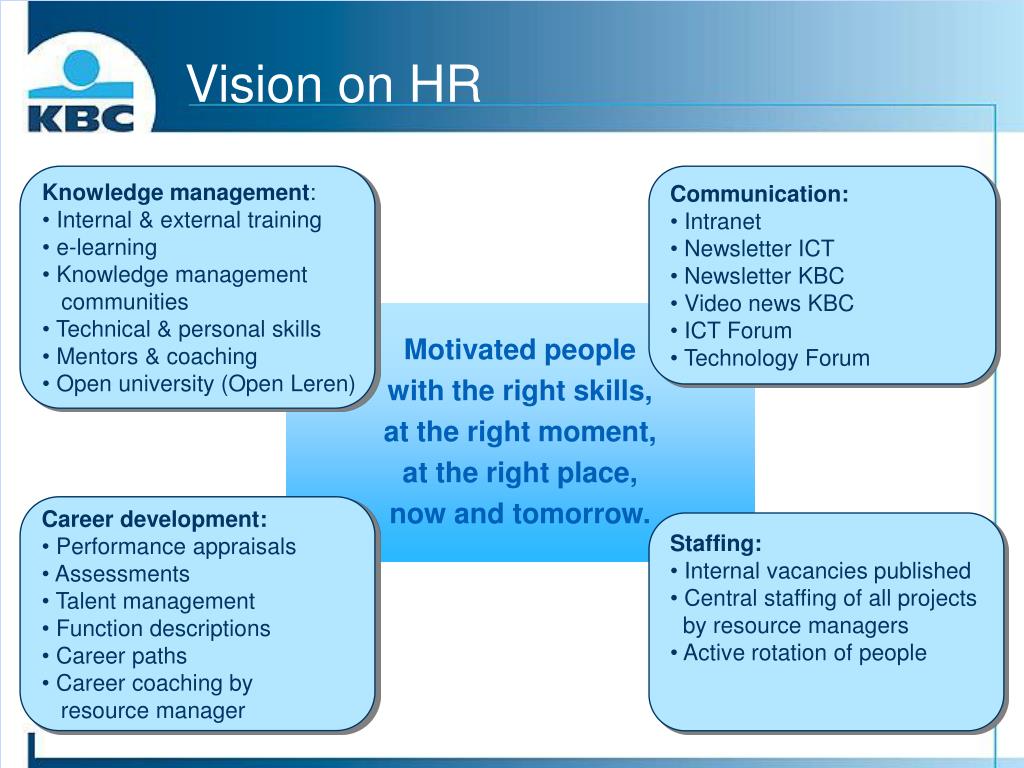 KBC

Vision on HR

Knowledge management:
• Internal & external training
• e-learning
• Knowledge management communities
• Technical & personal skills
• Mentors & coaching
• Open university (Open Leren)

Communication:
• Intranet
• Newsletter ICT
• Newsletter KBC
• Video news KBC
• ICT Forum
• Technology Forum

Motivated people with the right skills, at the right moment, at the right place, now and tomorrow.

Career development:
• Performance appraisals
• Assessments
• Talent management
• Function descriptions
• Career paths
• Career coaching by resource manager

Staffing:
• Internal vacancies published
• Central staffing of all projects by resource managers
• Active rotation of people